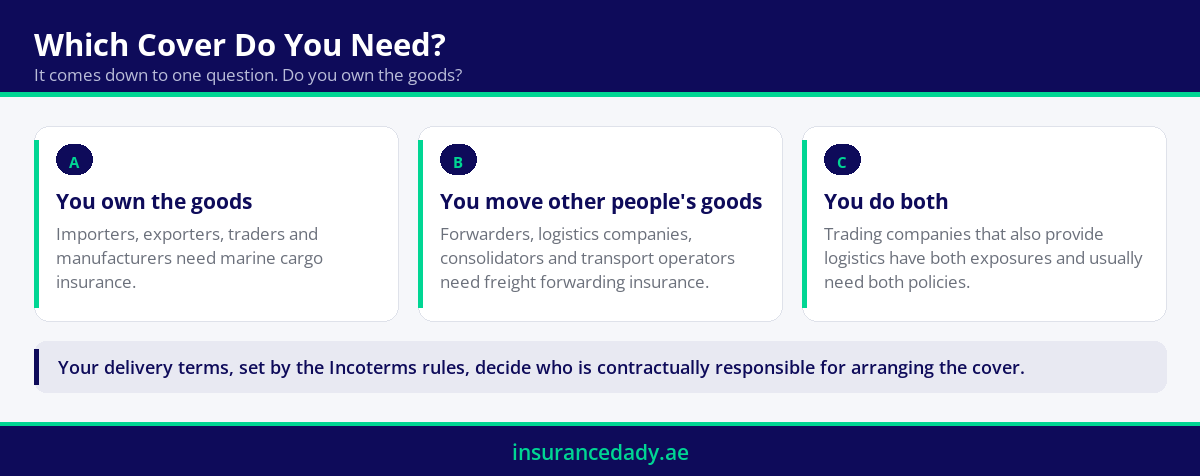 Which Cover Do You Need?
It comes down to one question. Do you own the goods?

A
You own the goods
Importers, exporters, traders and manufacturers need marine cargo insurance.

B
You move other people's goods
Forwarders, logistics companies, consolidators and transport operators need freight forwarding insurance.

C
You do both
Trading companies that also provide logistics have both exposures and usually need both policies.

Your delivery terms, set by the Incoterms rules, decide who is contractually responsible for arranging the cover.

insurancedady.ae